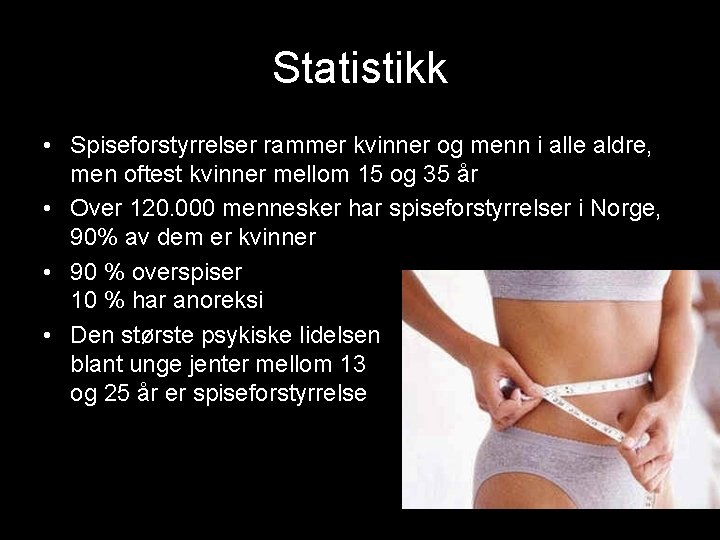 Statistikk

• Spiseforstyrrelser rammer kvinner og menn i alle aldre, men oftest kvinner mellom 15 og 35 år

• Over 120.000 mennesker har spiseforstyrrelser i Norge, 90% av dem er kvinner

• 90 % overspiser
10 % har anoreksi

• Den største psykiske lidelsen blant unge jenter mellom 13 og 25 år er spiseforstyrrelse